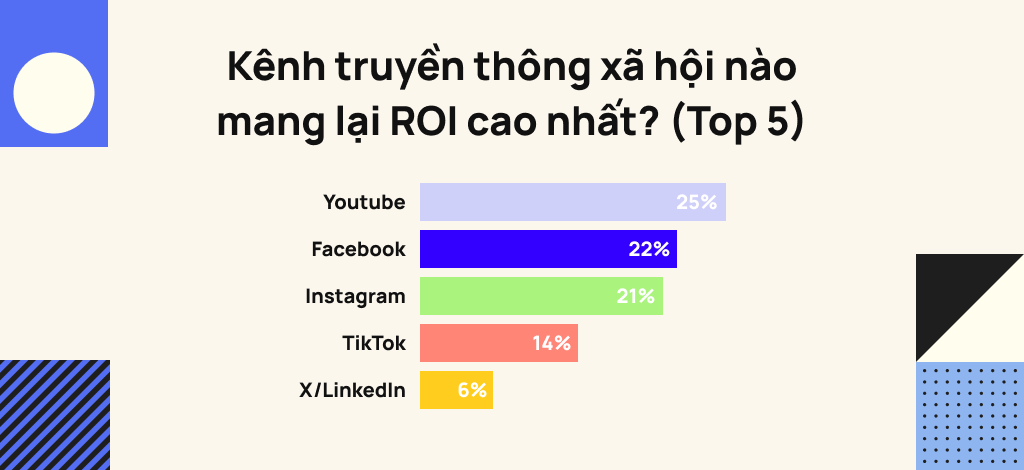 Kênh truyền thông xã hội nào mang lại ROI cao nhất? (Top 5)

Youtube 25%
Facebook 22%
Instagram 21%
TikTok 14%
X/LinkedIn 6%